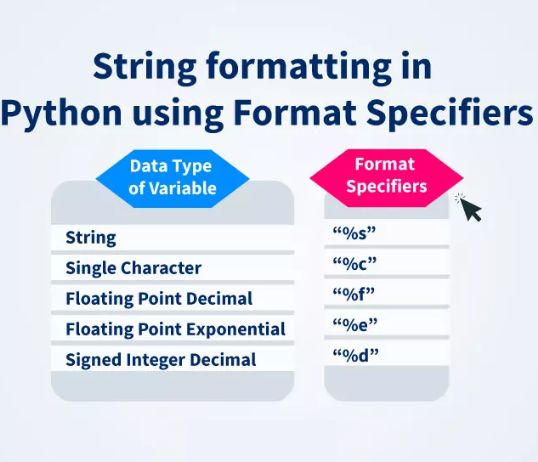 String formatting in Python using Format Specifiers

| Data Type of Variable | Format Specifiers |
|---|---|
| String | “%s” |
| Single Character | “%c” |
| Floating Point Decimal | “%f” |
| Floating Point Exponential | “%e” |
| Signed Integer Decimal | “%d” |